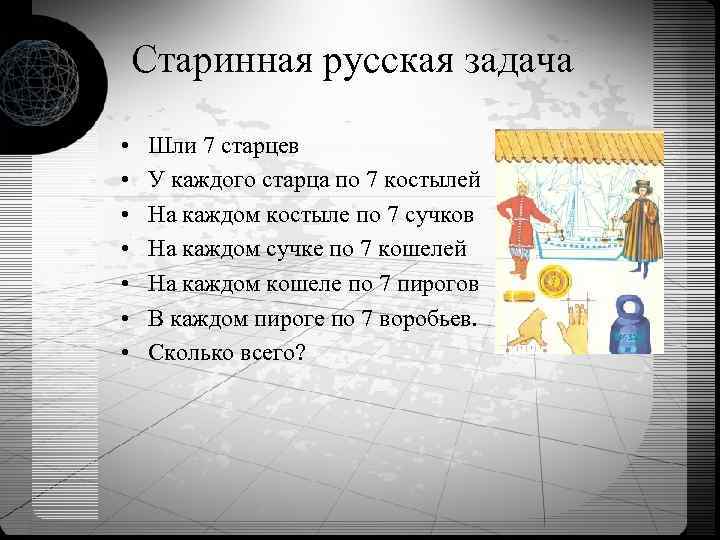 Старинная русская задача

• Шли 7 старцев
• У каждого старца по 7 костылей
• На каждом костыле по 7 сучков
• На каждом сучке по 7 кошелей
• На каждом кошеле по 7 пирогов
• В каждом пироге по 7 воробьев.
• Сколько всего?